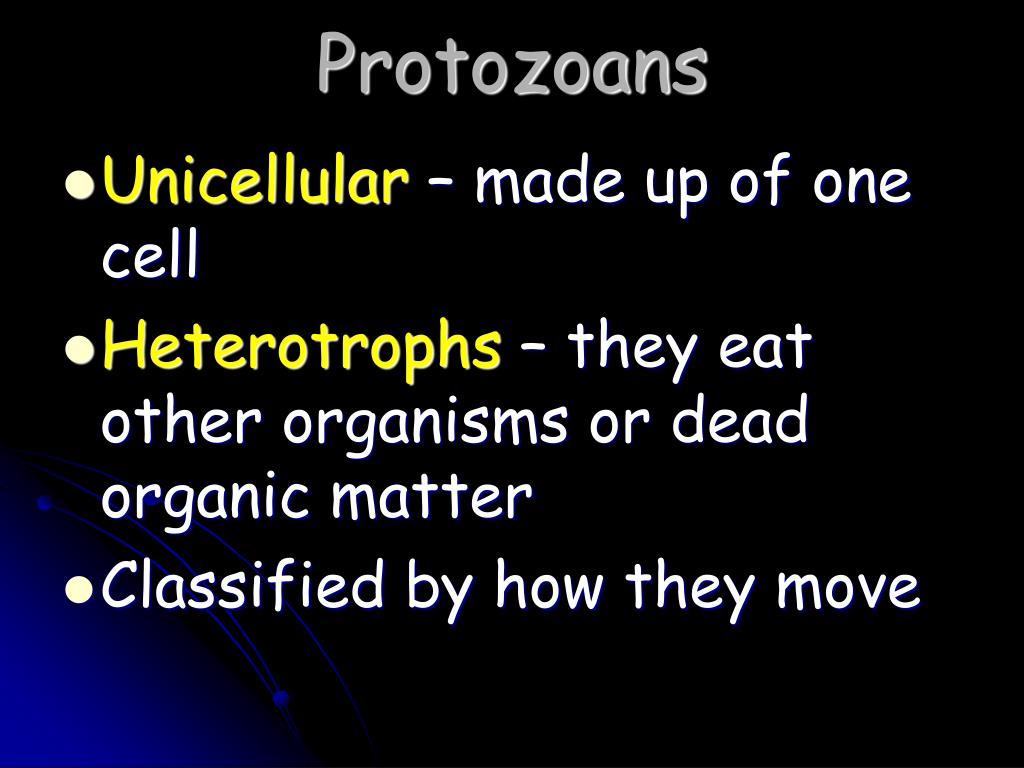 Protozoans

- Unicellular – made up of one cell
- Heterotrophs – they eat other organisms or dead organic matter
- Classified by how they move